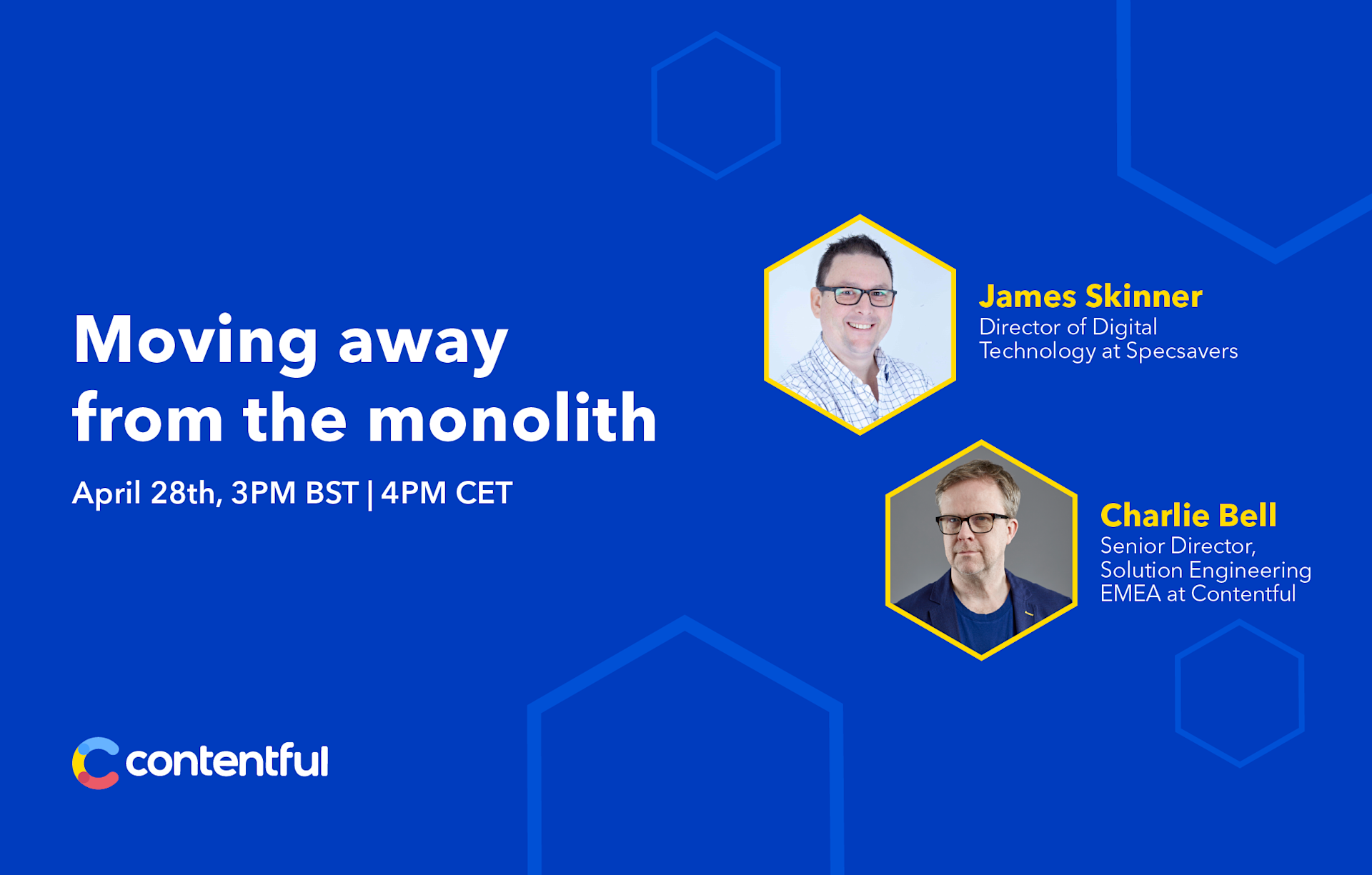 Moving away from the monolith

April 28th, 3PM BST | 4PM CET

James Skinner
Director of Digital Technology at Specsavers

Charlie Bell
Senior Director, Solution Engineering EMEA at Contentful

contentful